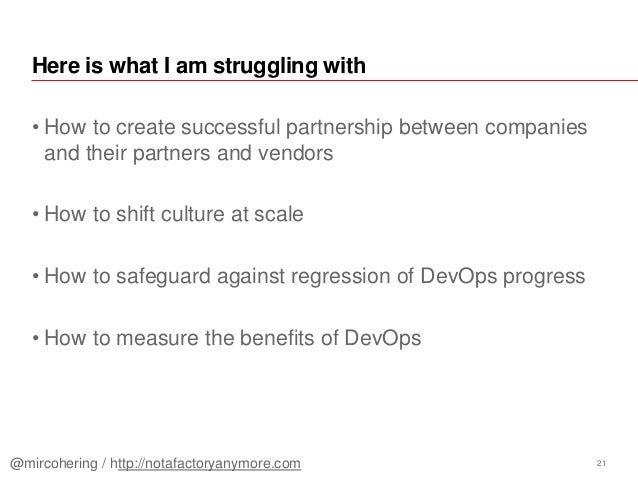 Here is what I am struggling with

• How to create successful partnership between companies and their partners and vendors

• How to shift culture at scale

• How to safeguard against regression of DevOps progress

• How to measure the benefits of DevOps

@mircohering / http://notafactoryanymore.com

21